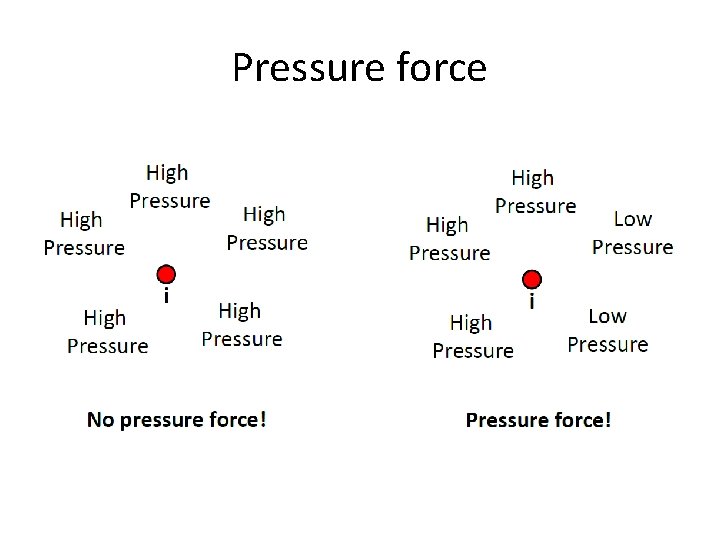 Pressure force

High Pressure

High Pressure

High Pressure

i

High Pressure

High Pressure

No pressure force!

High Pressure

High Pressure

Low Pressure

i

High Pressure

Low Pressure

Pressure force!